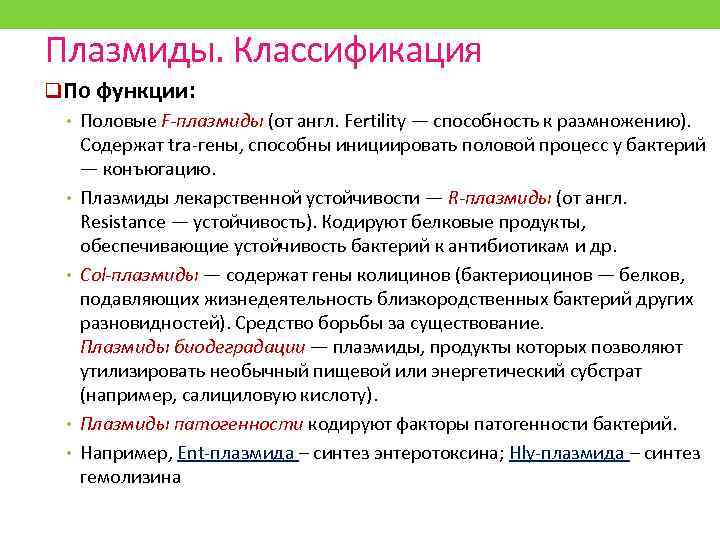 Плазмиды. Классификация

❑По функции:

• Половые F-плазмиды (от англ. Fertility — способность к размножению). Содержат tra-гены, способны инициировать половой процесс у бактерий — конъюгацию.

• Плазмиды лекарственной устойчивости — R-плазмиды (от англ. Resistance — устойчивость). Кодируют белковые продукты, обеспечивающие устойчивость бактерий к антибиотикам и др.

• Col-плазмиды — содержат гены колицинов (бактериоцинов — белков, подавляющих жизнедеятельность близкородственных бактерий других разновидностей). Средство борьбы за существование.
Плазмиды биодеградации — плазмиды, продукты которых позволяют утилизировать необычный пищевой или энергетический субстрат (например, салициловую кислоту).

• Плазмиды патогенности кодируют факторы патогенности бактерий.

• Например, Ent-плазмида – синтез энтеротоксина; Hly-плазмида – синтез гемолизина